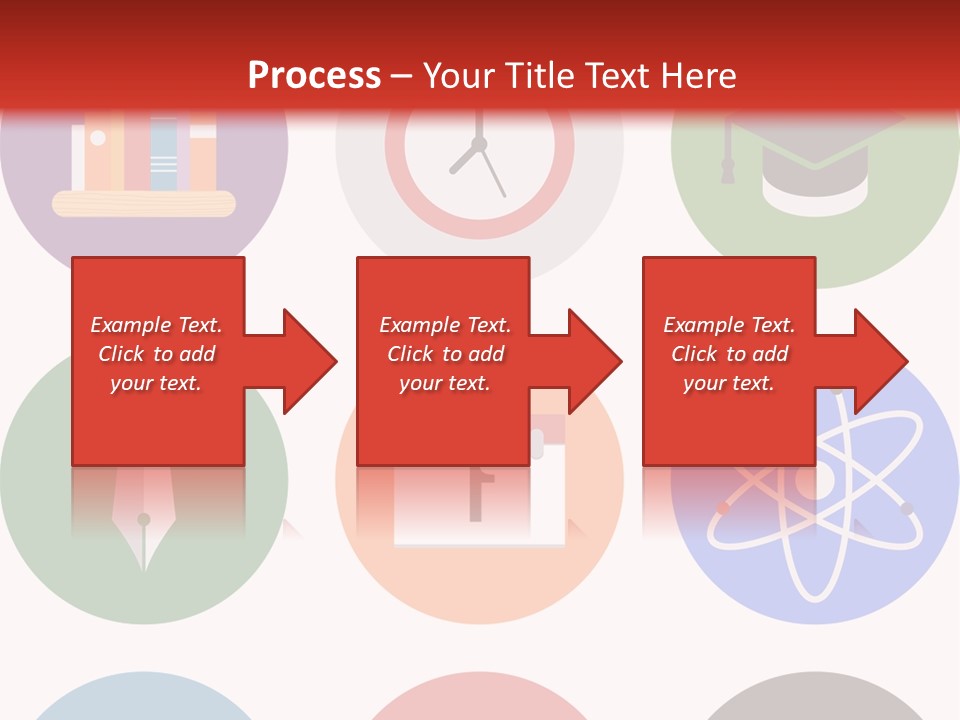 Process – Your Title Text Here

Example Text. Click to add your text.

Example Text. Click to add your text.

Example Text. Click to add your text.